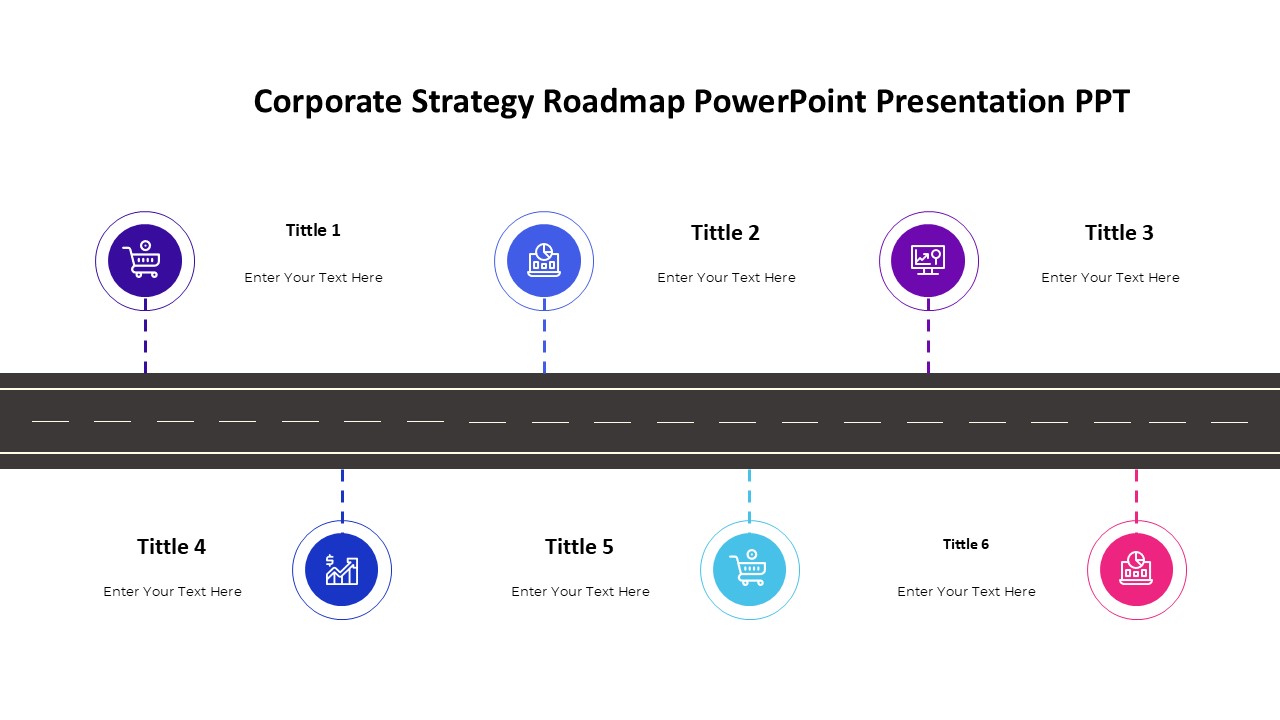 Corporate Strategy Roadmap PowerPoint Presentation PPT

Tittle 1

Enter Your Text Here

Tittle 2

Enter Your Text Here

Tittle 3

Enter Your Text Here

Tittle 4

Enter Your Text Here

Tittle 5

Enter Your Text Here

Tittle 6

Enter Your Text Here